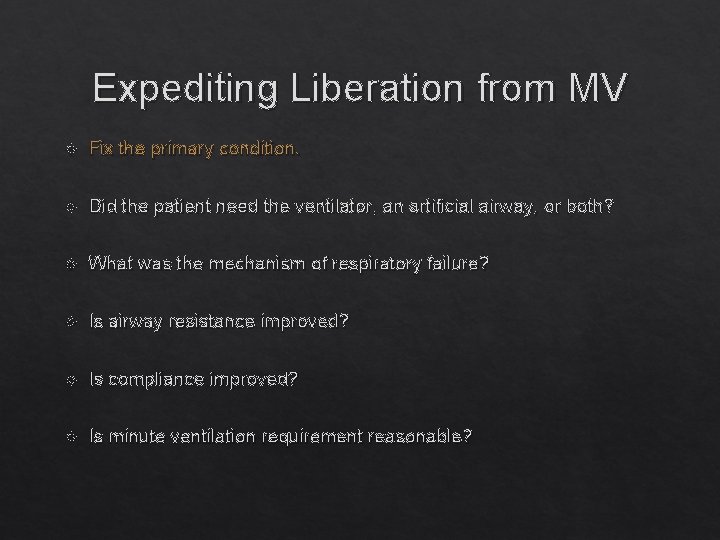 Expediting Liberation from MV

Fix the primary condition.

Did the patient need the ventilator, an artificial airway, or both?

What was the mechanism of respiratory failure?

Is airway resistance improved?

Is compliance improved?

Is minute ventilation requirement reasonable?